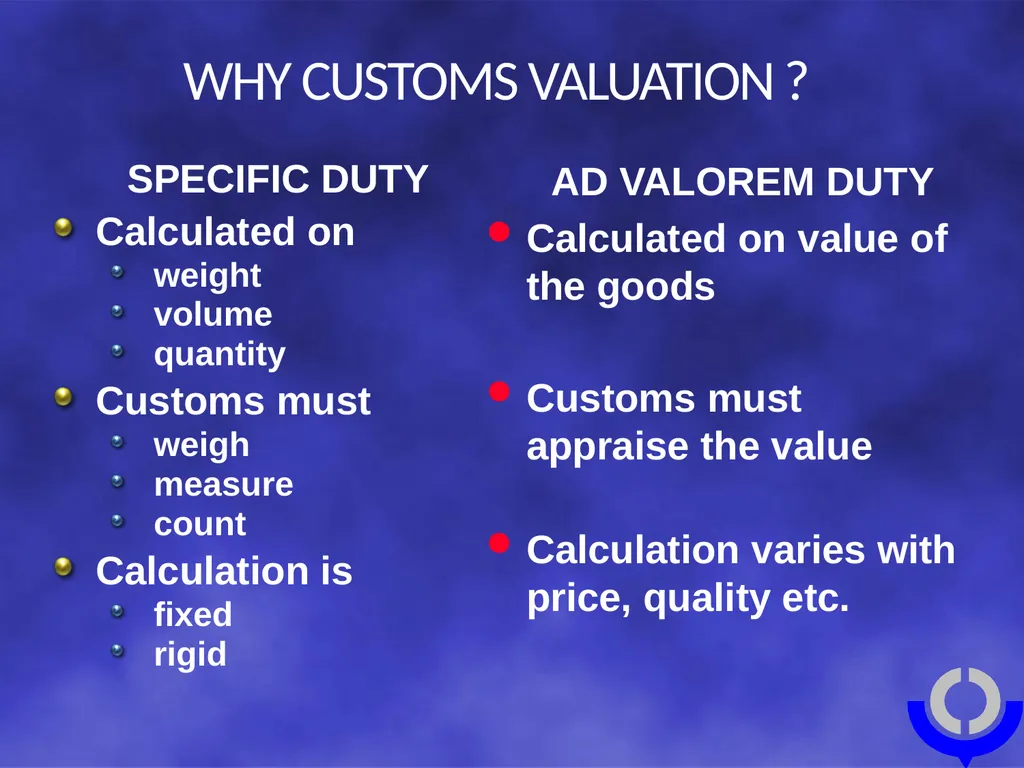 WHY CUSTOMS VALUATION ?

SPECIFIC DUTY

- Calculated on
  - weight
  - volume
  - quantity
- Customs must
  - weigh
  - measure
  - count
- Calculation is
  - fixed
  - rigid

AD VALOREM DUTY

- Calculated on value of the goods
- Customs must appraise the value
- Calculation varies with price, quality etc.